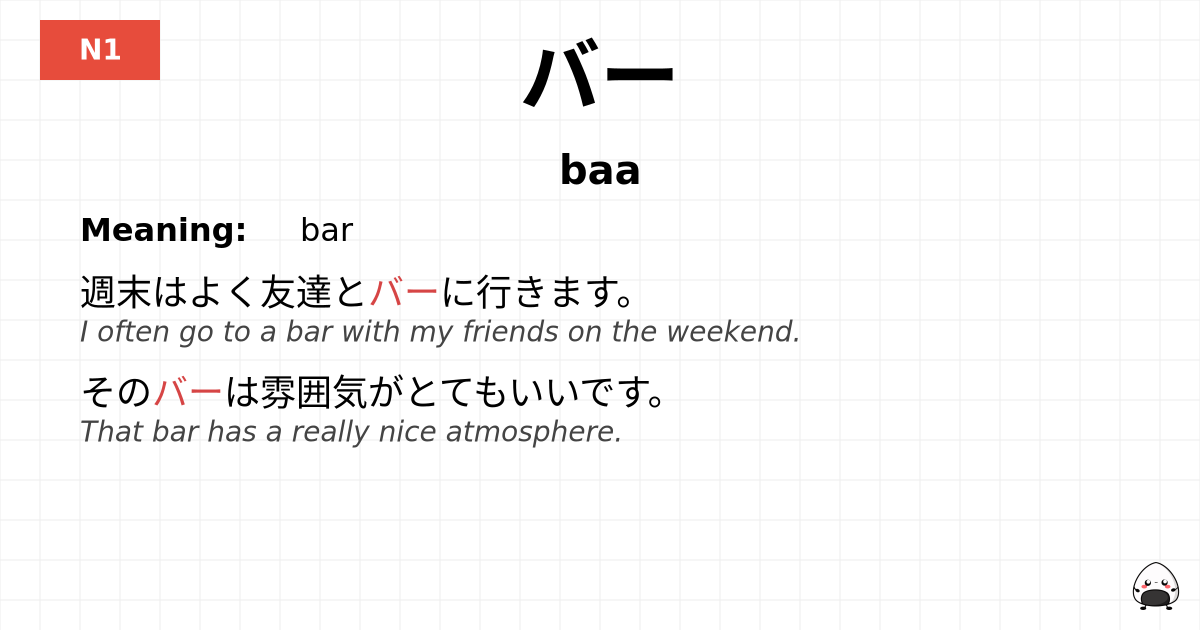 N1

バー

baa

Meaning: bar

週末はよく友達とバーに行きます。
I often go to a bar with my friends on the weekend.

そのバーは雰囲気がとてもいいです。
That bar has a really nice atmosphere.